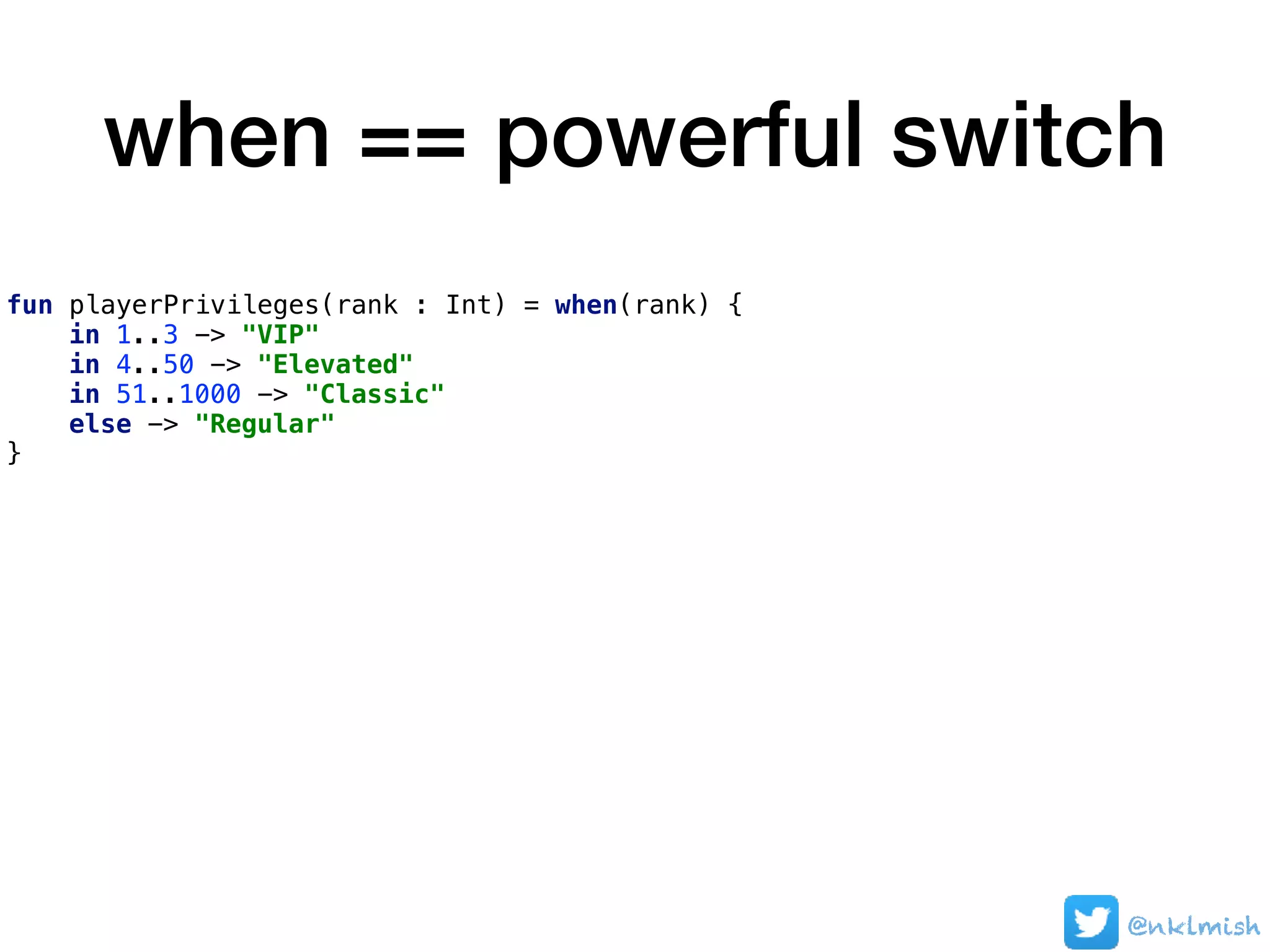 when == powerful switch

fun playerPrivileges(rank : Int) = when(rank) {
    in 1..3 -> "VIP"
    in 4..50 -> "Elevated"
    in 51..1000 -> "Classic"
    else -> "Regular"
}

@nklmish